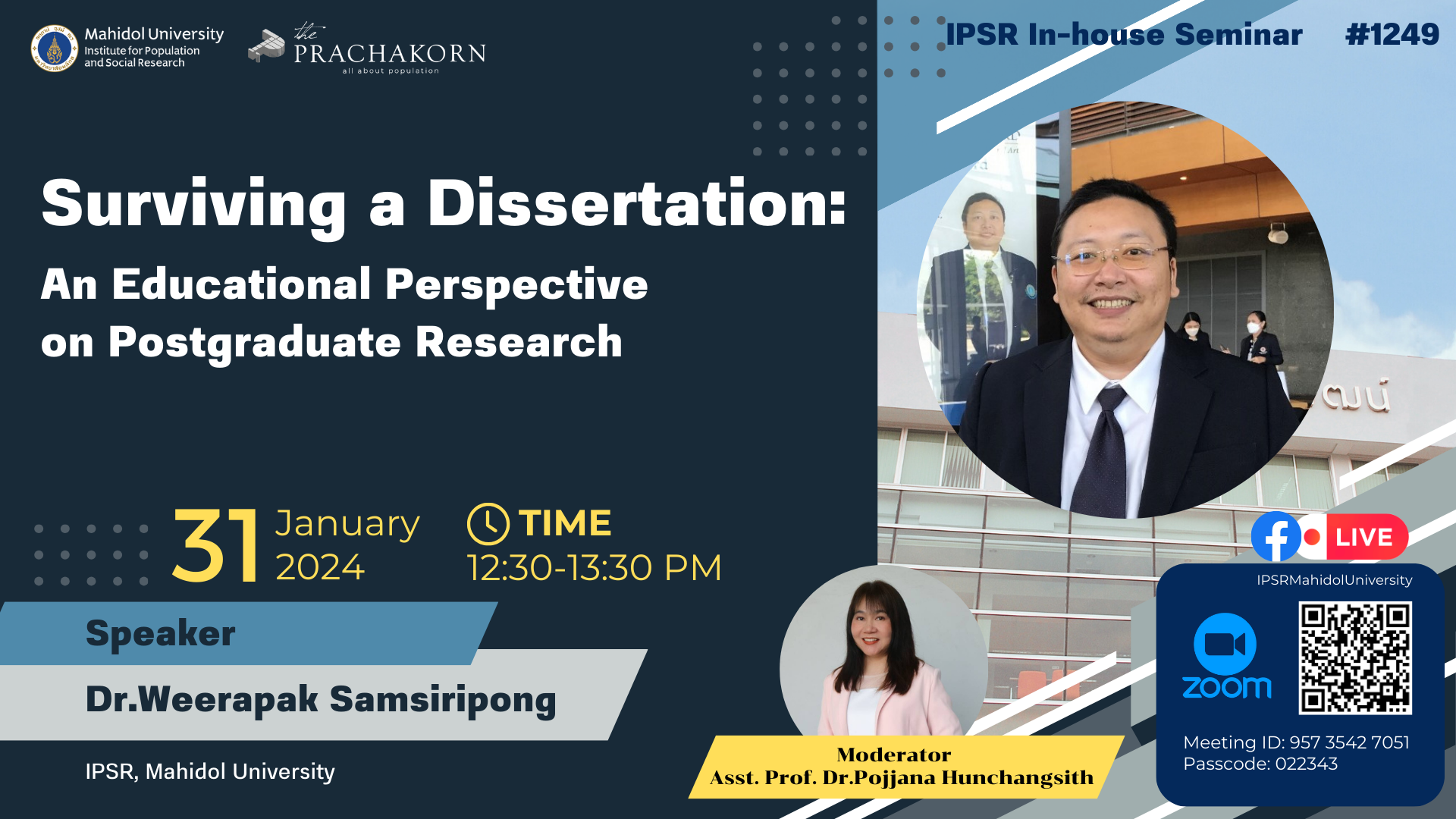 Mahidol University
Institute for Population and Social Research

the PRACHAKORN
all about population

IPSR In-house Seminar #1249

Surviving a Dissertation:
An Educational Perspective on Postgraduate Research

31 January 2024

TIME
12:30-13:30 PM

Speaker
Dr.Weerapak Samsiripong
IPSR, Mahidol University

Moderator
Asst. Prof. Dr.Pojjana Hunchangsith

LIVE
IPSRMahidolUniversity

zoom
Meeting ID: 957 3542 7051
Passcode: 022343